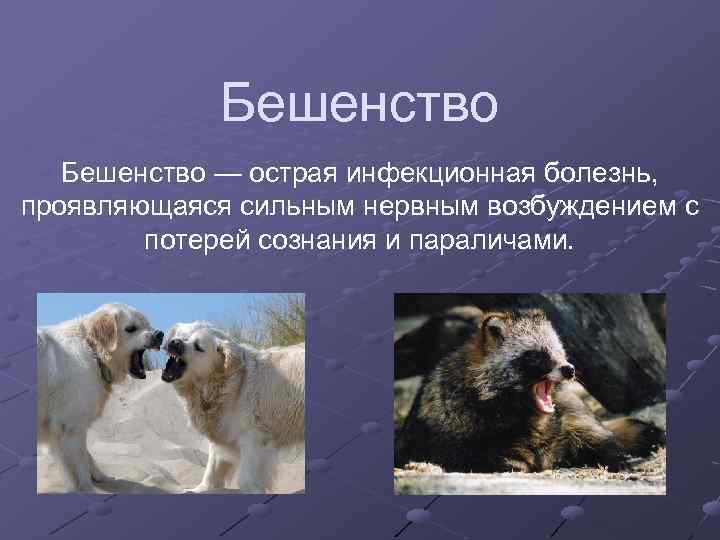 Бешенство

Бешенство — острая инфекционная болезнь, проявляющаяся сильным нервным возбуждением с потерей сознания и параличами.